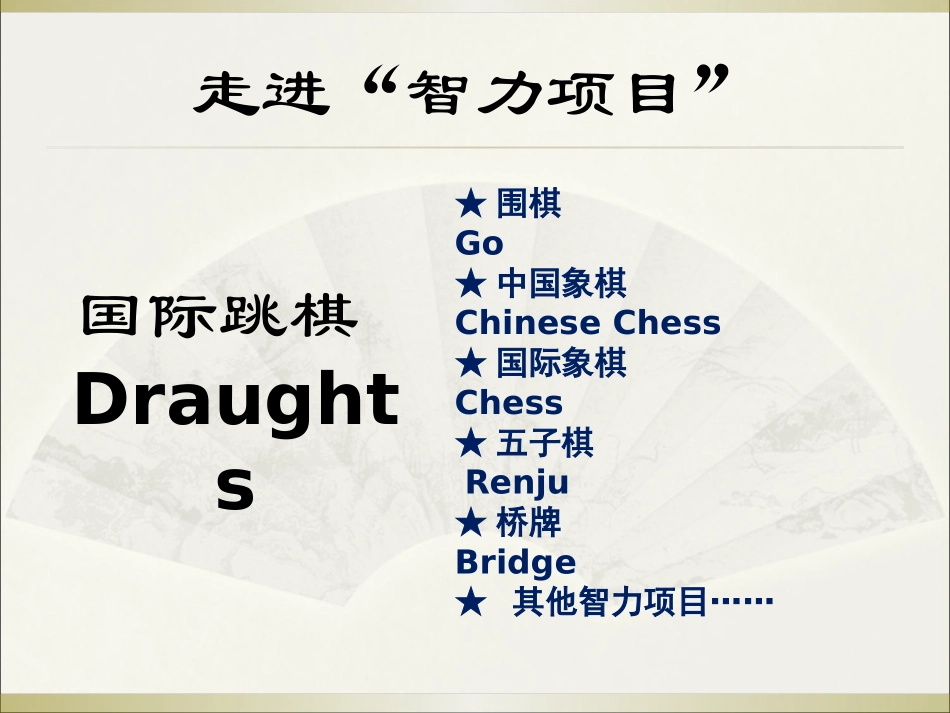 走进“智力项目”

国际跳棋
Draughts

★ 围棋
Go
★ 中国象棋
Chinese Chess
★ 国际象棋
Chess
★ 五子棋
Renju
★ 桥牌
Bridge
★ 其他智力项目……